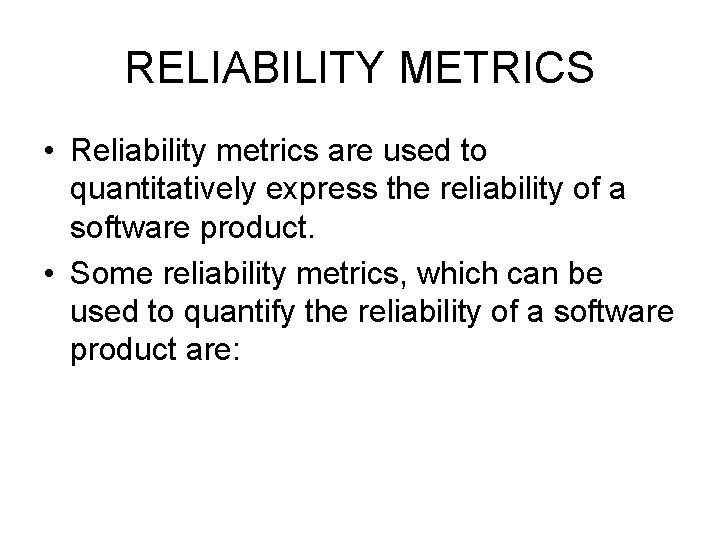 RELIABILITY METRICS

• Reliability metrics are used to quantitatively express the reliability of a software product.

• Some reliability metrics, which can be used to quantify the reliability of a software product are: